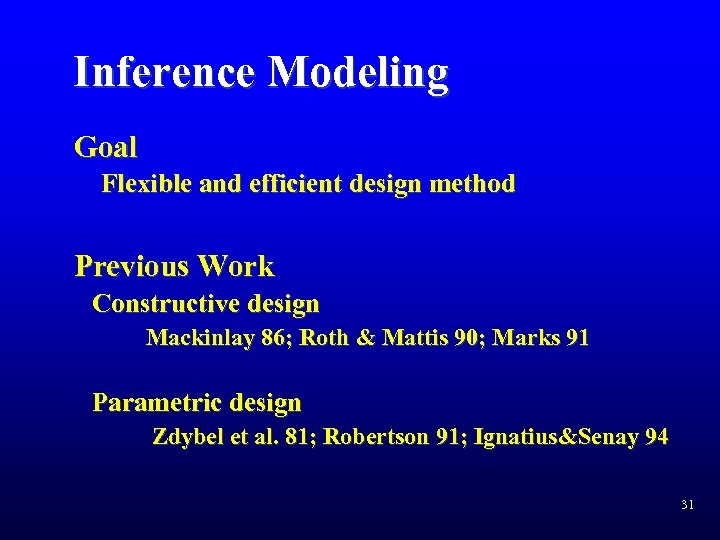 Inference Modeling

Goal

Flexible and efficient design method

Previous Work

Constructive design

Mackinlay 86; Roth & Mattis 90; Marks 91

Parametric design

Zdybel et al. 81; Robertson 91; Ignatius&Senay 94

31